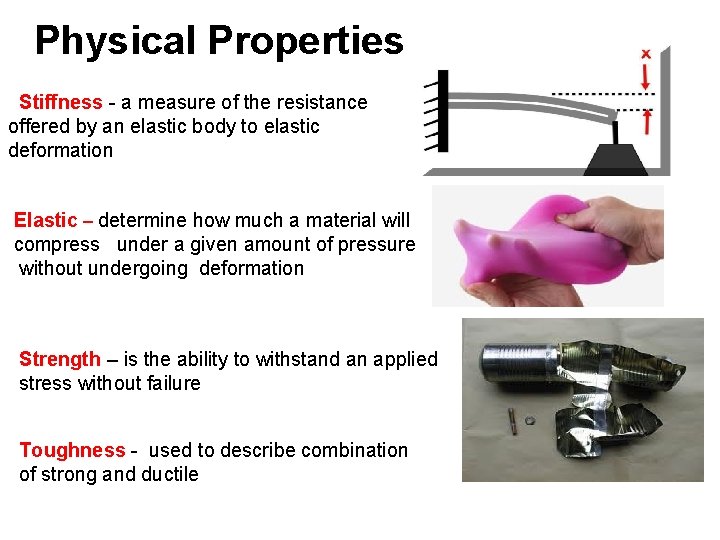 Physical Properties

Stiffness - a measure of the resistance offered by an elastic body to elastic deformation

x

Elastic – determine how much a material will compress under a given amount of pressure without undergoing deformation

Strength – is the ability to withstand an applied stress without failure

Toughness - used to describe combination of strong and ductile